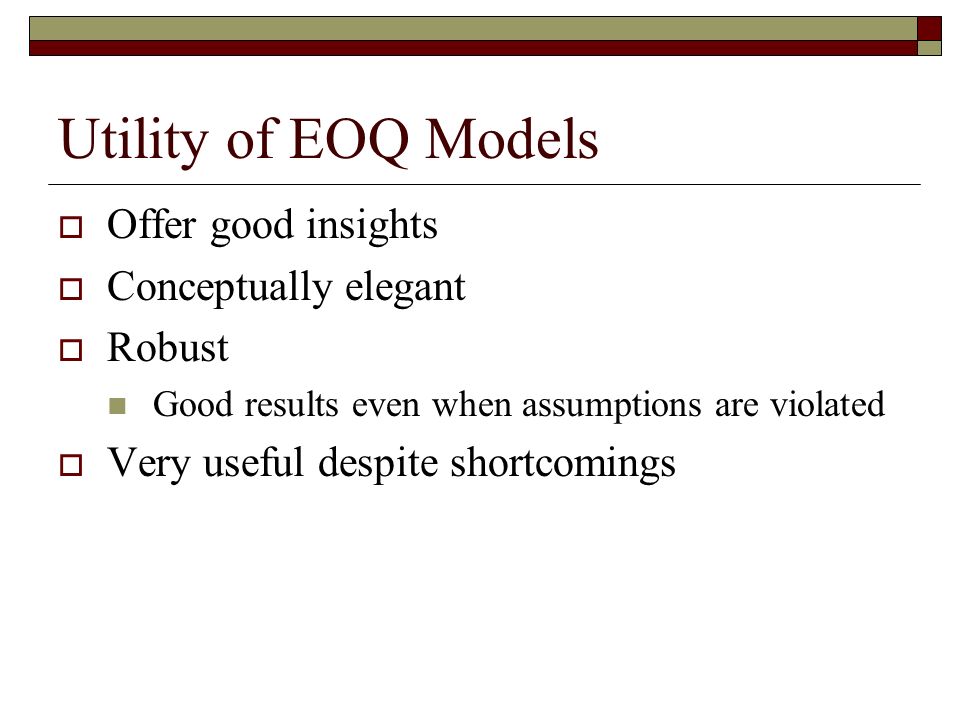 Utility of EOQ Models

Offer good insights

Conceptually elegant

Robust

Good results even when assumptions are violated

Very useful despite shortcomings